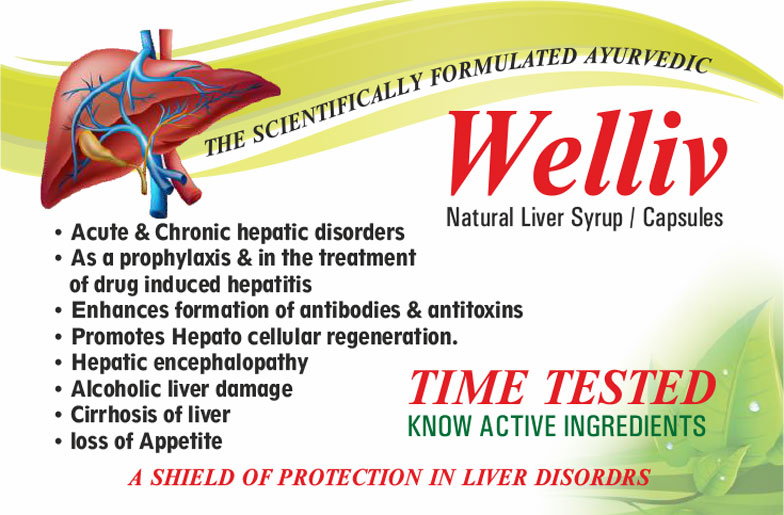 THE SCIENTIFICALLY FORMULATED AYURVEDIC

Welliv

Natural Liver Syrup / Capsules

• Acute & Chronic hepatic disorders
• As a prophylaxis & in the treatment of drug induced hepatitis
• Enhances formation of antibodies & antitoxins
• Promotes Hepato cellular regeneration.
• Hepatic encephalopathy
• Alcoholic liver damage
• Cirrhosis of liver
• loss of Appetite

TIME TESTED
KNOW ACTIVE INGREDIENTS

A SHIELD OF PROTECTION IN LIVER DISORDRS